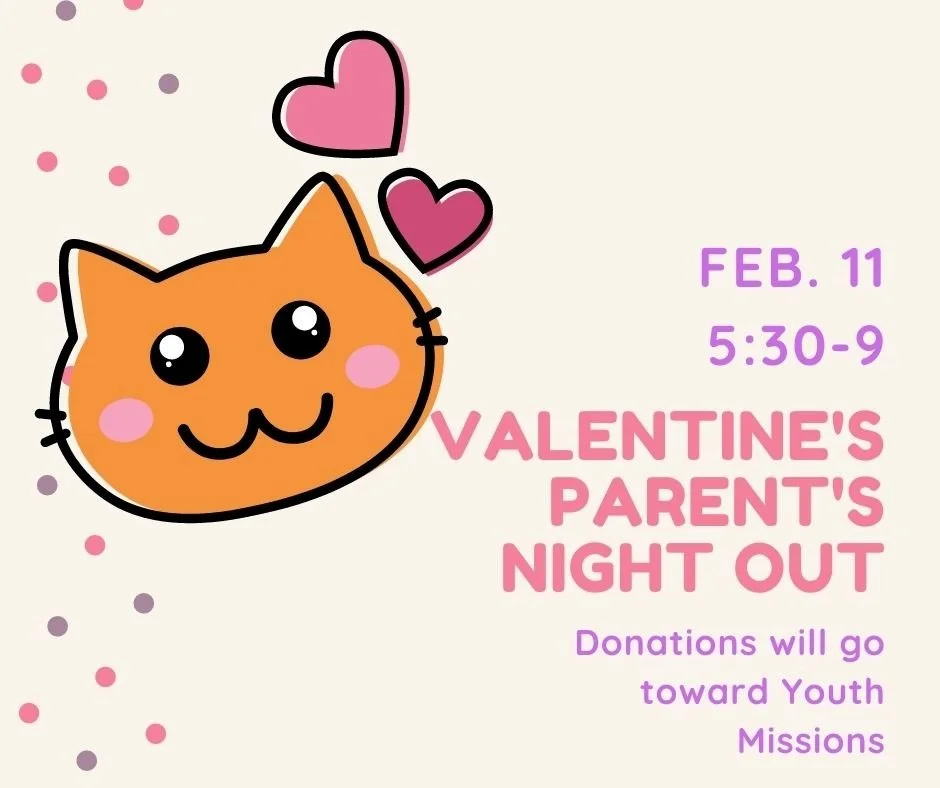 FEB. 11
5:30-9

VALENTINE'S PARENT'S NIGHT OUT

Donations will go toward Youth Missions